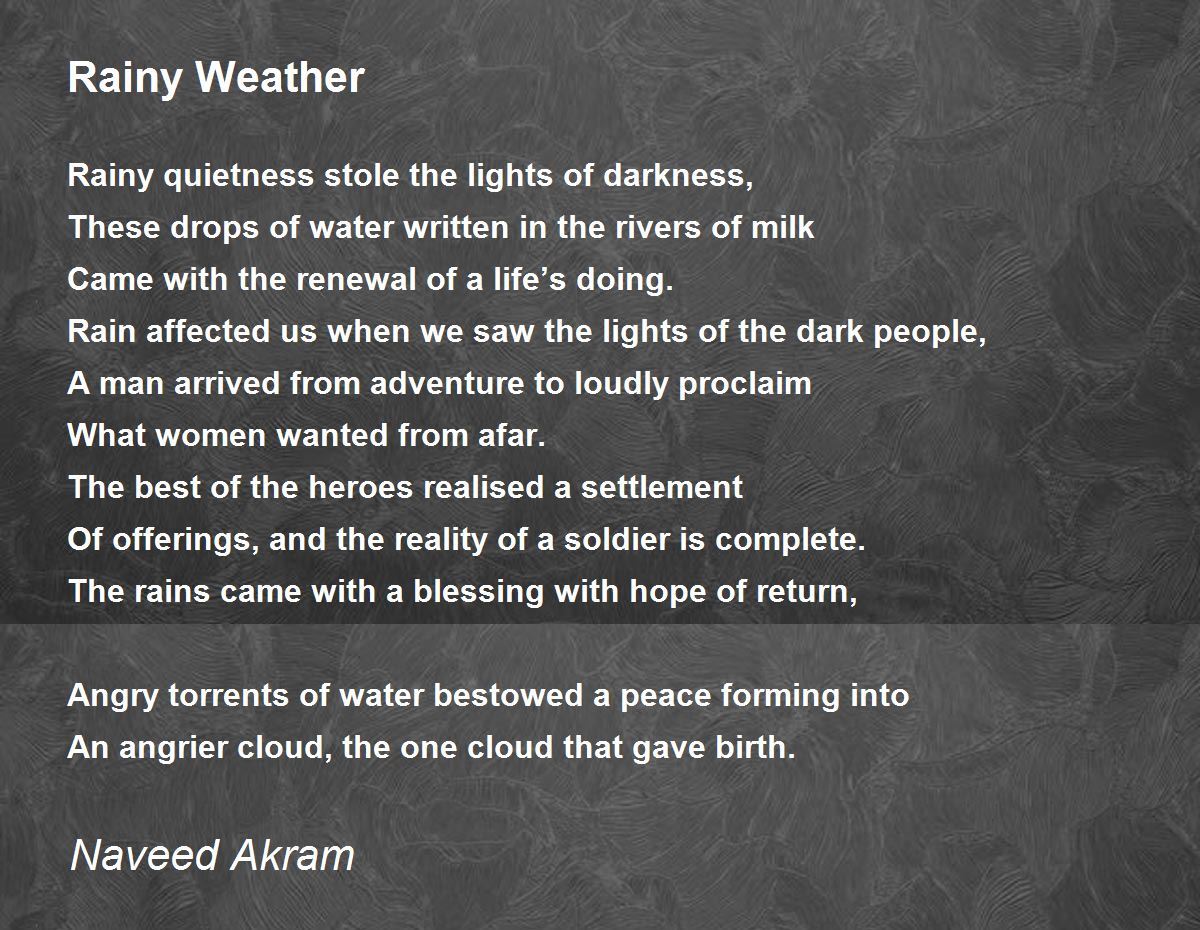 Rainy Weather

Rainy quietness stole the lights of darkness,
These drops of water written in the rivers of milk
Came with the renewal of a life’s doing.
Rain affected us when we saw the lights of the dark people,
A man arrived from adventure to loudly proclaim
What women wanted from afar.
The best of the heroes realised a settlement
Of offerings, and the reality of a soldier is complete.
The rains came with a blessing with hope of return,

Angry torrents of water bestowed a peace forming into
An angrier cloud, the one cloud that gave birth.

Naveed Akram